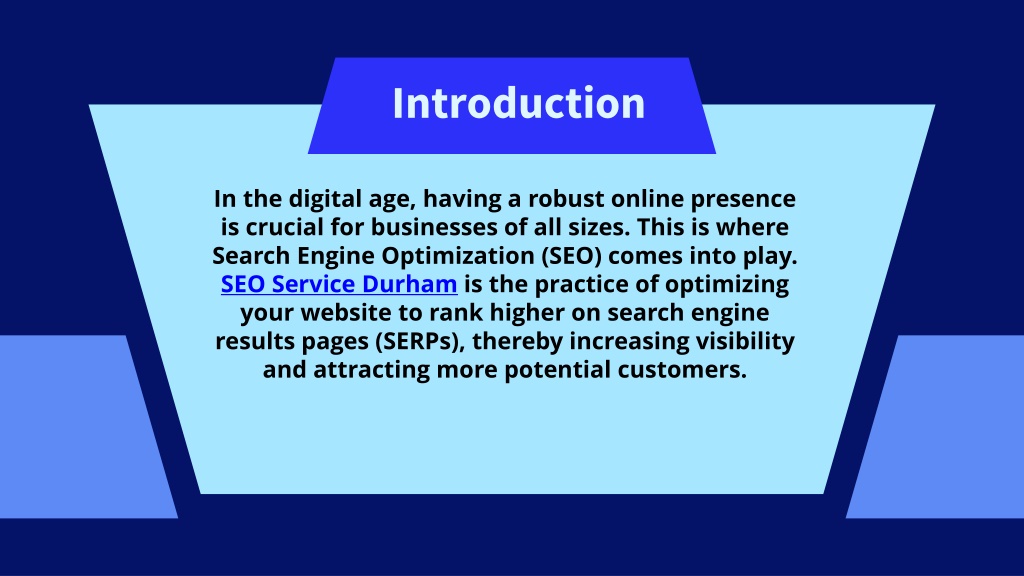 Introduction

In the digital age, having a robust online presence is crucial for businesses of all sizes. This is where Search Engine Optimization (SEO) comes into play. SEO Service Durham is the practice of optimizing your website to rank higher on search engine results pages (SERPs), thereby increasing visibility and attracting more potential customers.